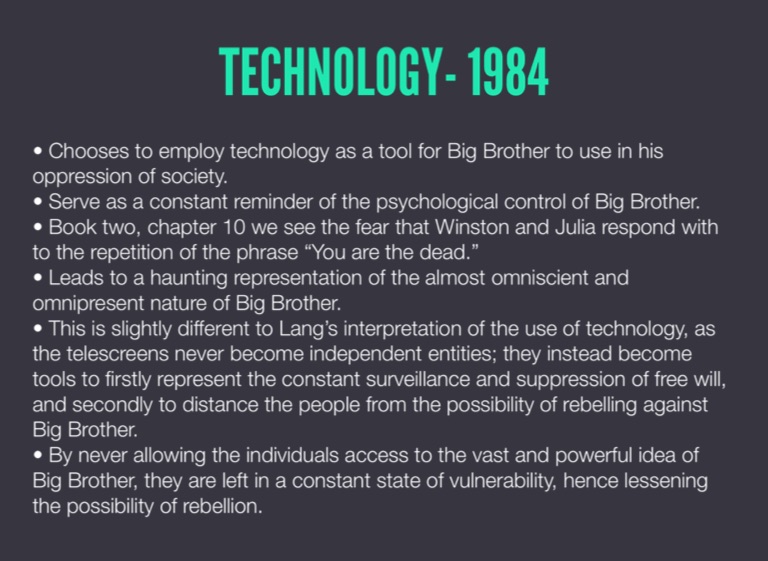 TECHNOLOGY- 1984

• Chooses to employ technology as a tool for Big Brother to use in his oppression of society.
• Serve as a constant reminder of the psychological control of Big Brother.
• Book two, chapter 10 we see the fear that Winston and Julia respond with to the repetition of the phrase “You are the dead.”
• Leads to a haunting representation of the almost omniscient and omnipresent nature of Big Brother.
• This is slightly different to Lang’s interpretation of the use of technology, as the telescreens never become independent entities; they instead become tools to firstly represent the constant surveillance and suppression of free will, and secondly to distance the people from the possibility of rebelling against Big Brother.
• By never allowing the individuals access to the vast and powerful idea of Big Brother, they are left in a constant state of vulnerability, hence lessening the possibility of rebellion.